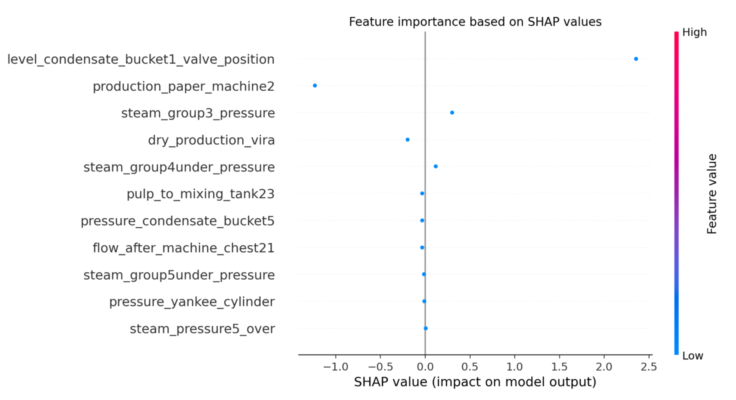 Feature importance based on SHAP values

level_condensate_bucket1_valve_position
production_paper_machine2
steam_group3_pressure
dry_production_vira
steam_group4under_pressure
pulp_to_mixing_tank23
pressure_condensate_bucket5
flow_after_machine_chest21
steam_group5under_pressure
pressure_yankee_cylinder
steam_pressure5_over

−1.0 −0.5 0.0 0.5 1.0 1.5 2.0 2.5
SHAP value (impact on model output)

High
Feature value
Low